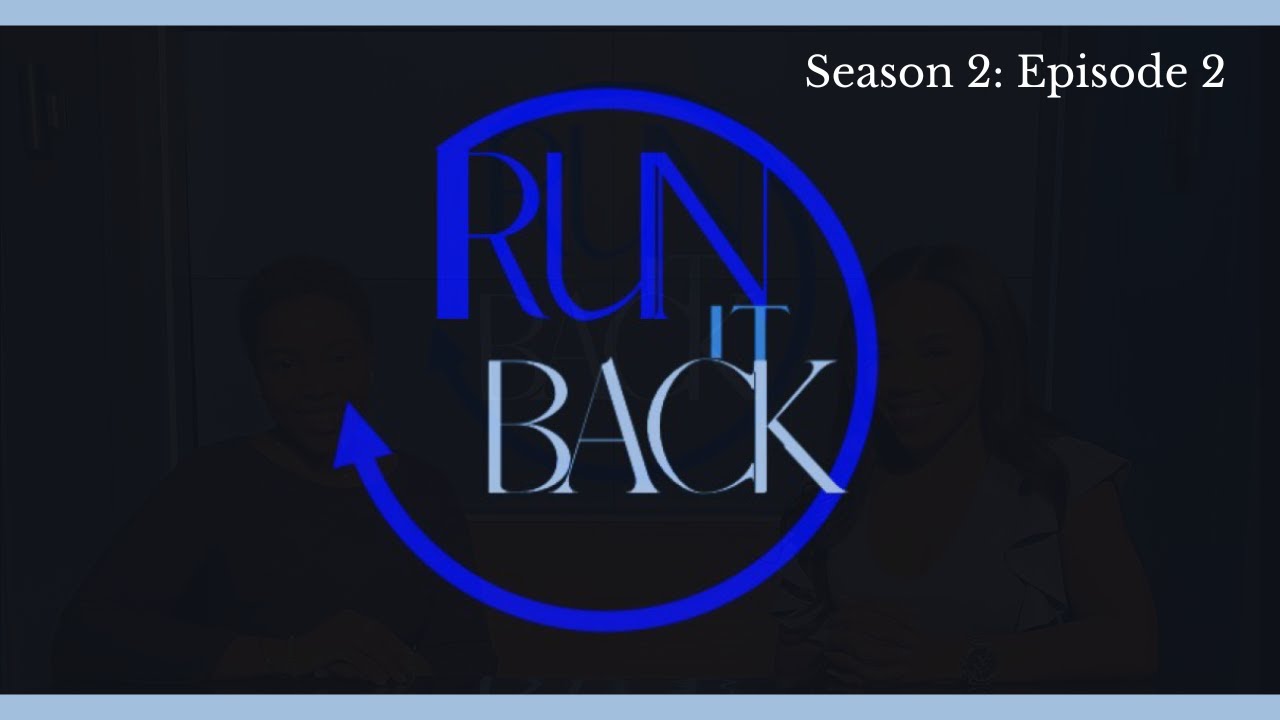 Season 2: Episode 2

RUN IT BACK